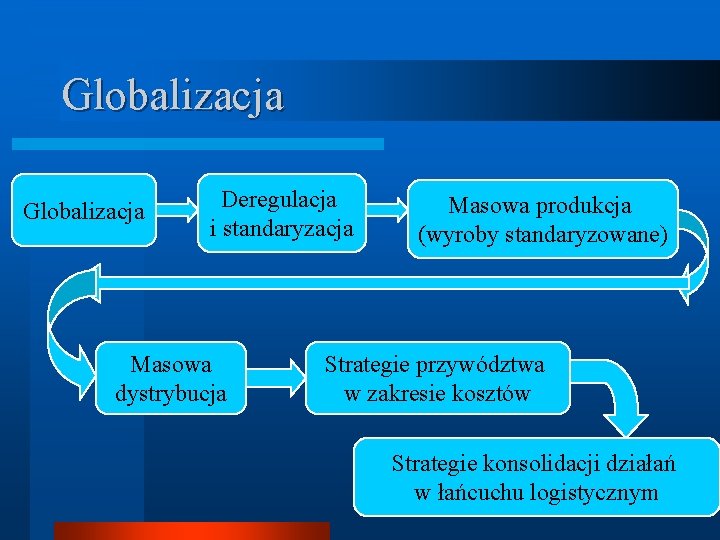 Globalizacja

Globalizacja

Deregulacja i standaryzacja

Masowa produkcja (wyroby standaryzowane)

Masowa dystrybucja

Strategie przywództwa w zakresie kosztów

Strategie konsolidacji działań w łańcuchu logistycznym